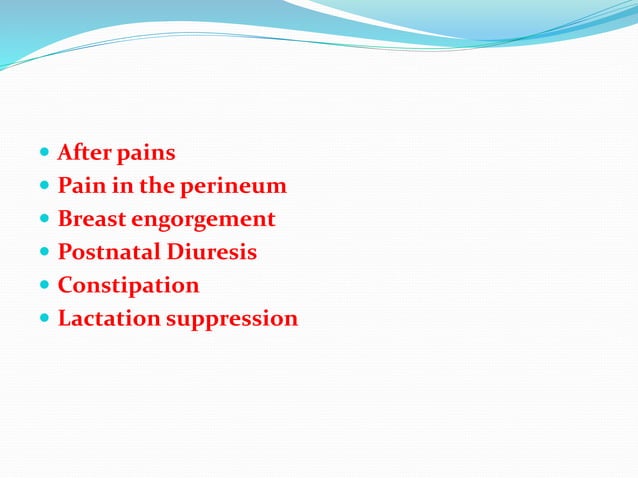 - After pains
- Pain in the perineum
- Breast engorgement
- Postnatal Diuresis
- Constipation
- Lactation suppression